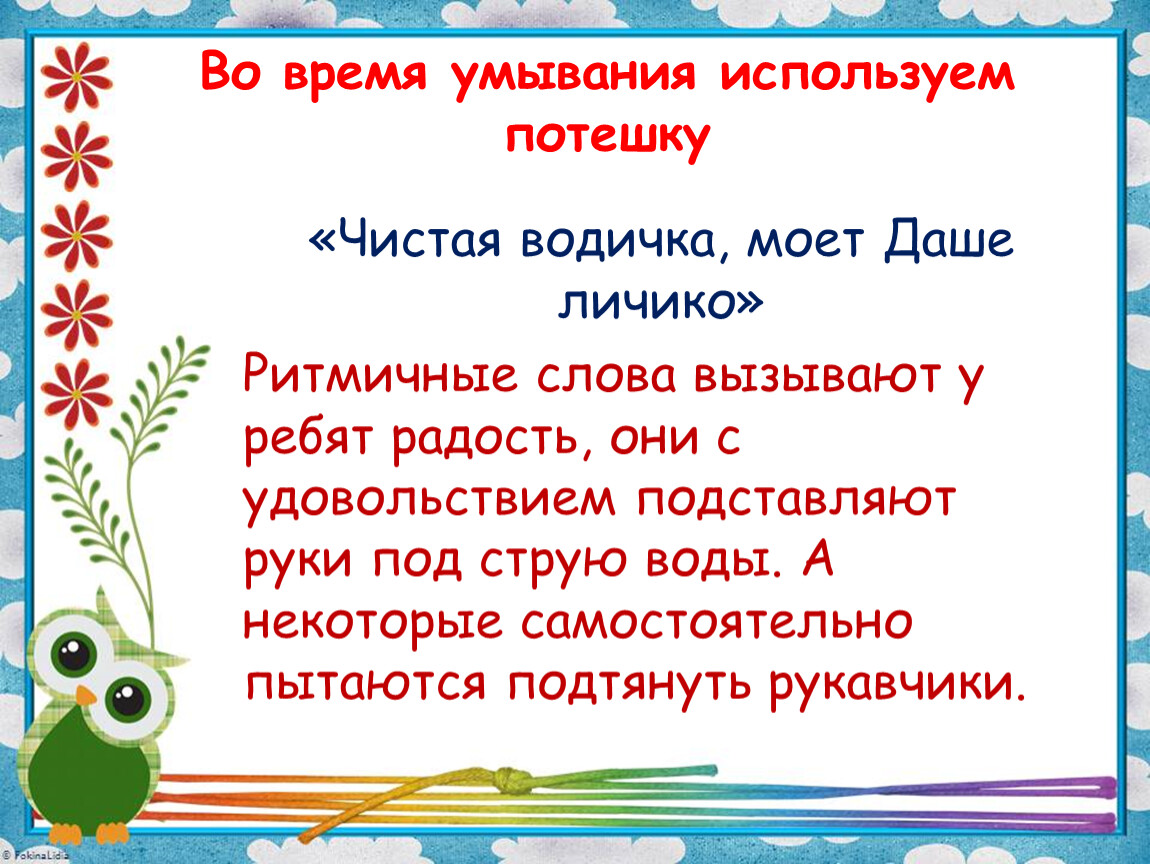 Во время умывания используем потешку

«Чистая водичка, моет Даше личико»

Ритмичные слова вызывают у ребят радость, они с удовольствием подставляют руки под струю воды. А некоторые самостоятельно пытаются подтянуть рукавчики.

© FokinaLidia